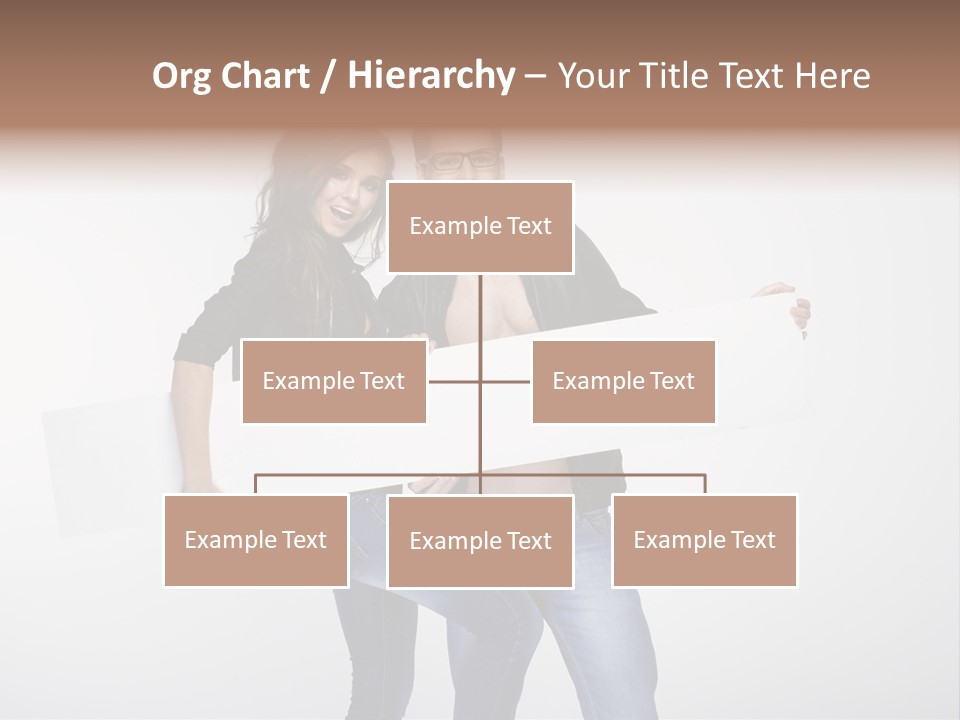 Org Chart / Hierarchy – Your Title Text Here

Example Text

Example Text

Example Text

Example Text

Example Text

Example Text